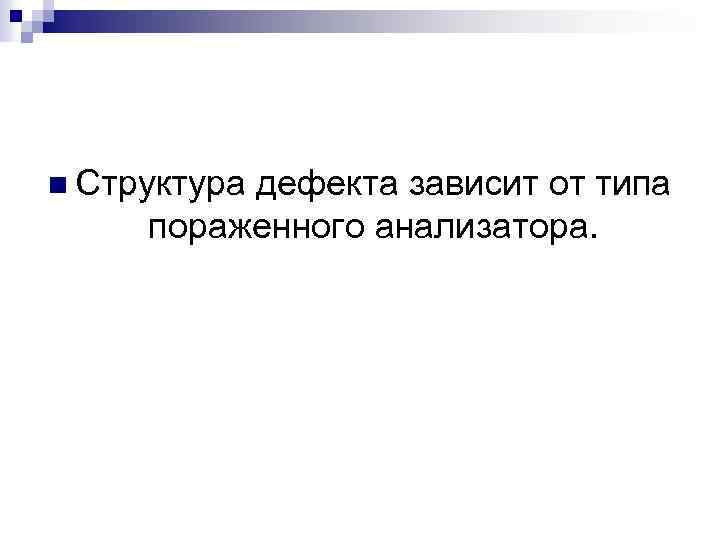 Структура дефекта зависит от типа пораженного анализатора.